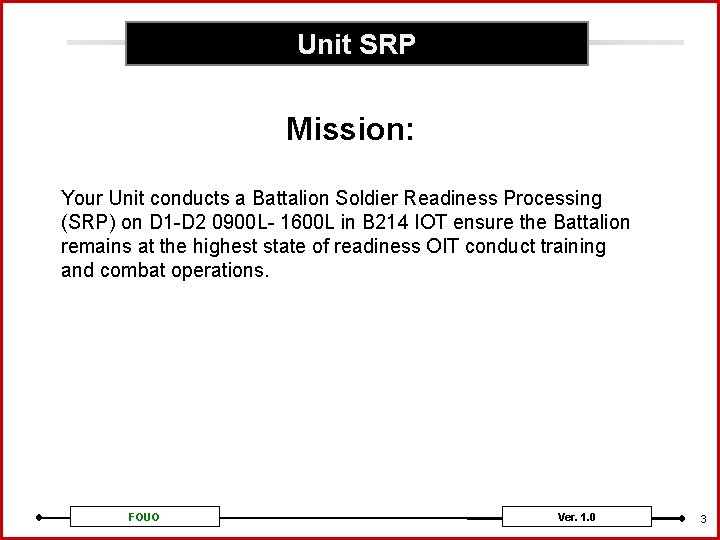 Unit SRP

Mission:

Your Unit conducts a Battalion Soldier Readiness Processing (SRP) on D1-D2 0900L- 1600L in B214 IOT ensure the Battalion remains at the highest state of readiness OIT conduct training and combat operations.

FOUO

Ver. 1.0

3